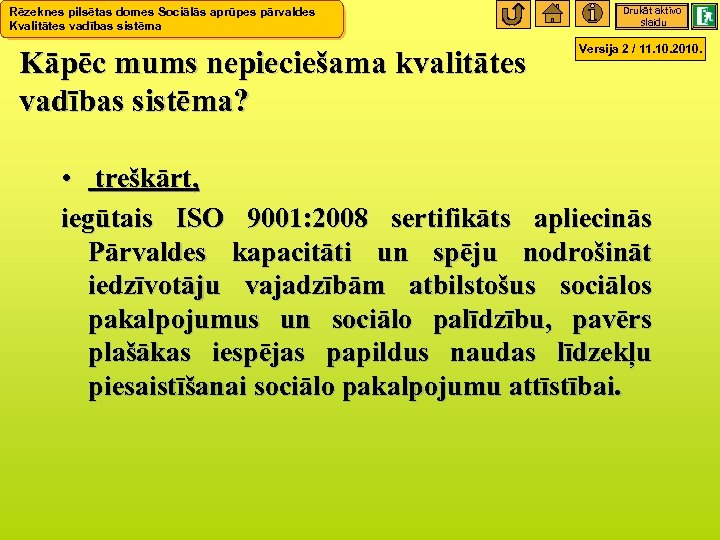 Rēzeknes pilsētas domes Sociālās aprūpes pārvaldes
Kvalitātes vadības sistēma

Drukāt aktīvo slaidu

Versija 2 / 11.10.2010.

Kāpēc mums nepieciešama kvalitātes vadības sistēma?

• treškārt,

iegūtais ISO 9001:2008 sertifikāts apliecinās Pārvaldes kapacitāti un spēju nodrošināt iedzīvotāju vajadzībām atbilstošus sociālos pakalpojumus un sociālo palīdzību, pavērs plašākas iespējas papildus naudas līdzekļu piesaistīšanai sociālo pakalpojumu attīstībai.